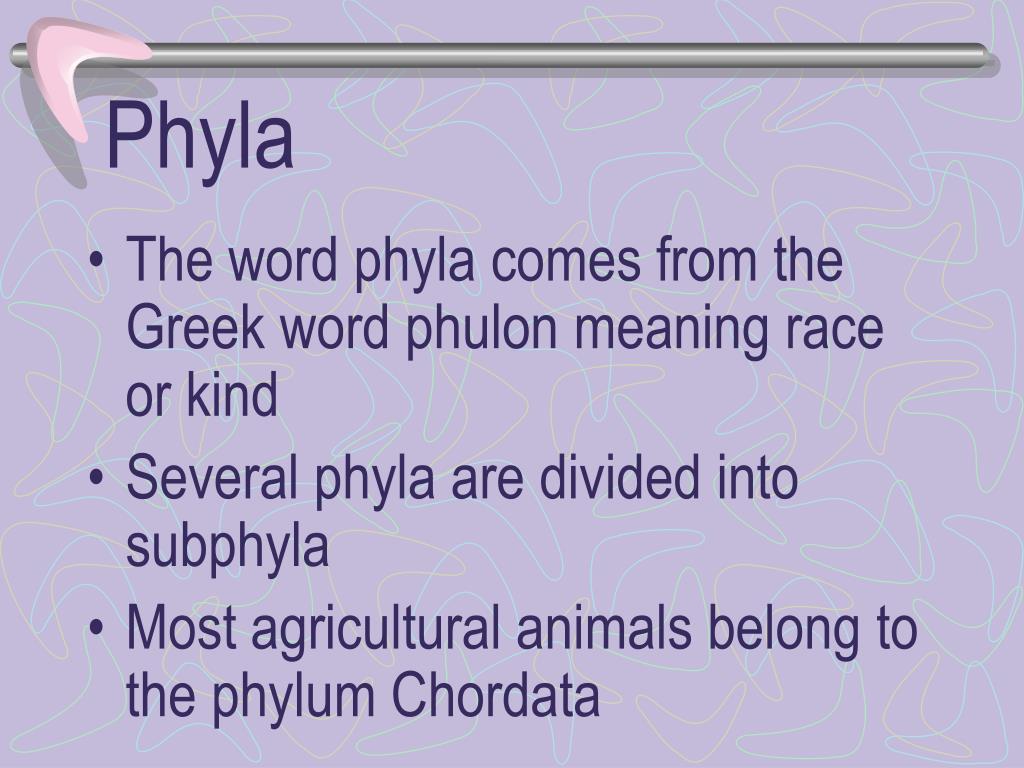 Phyla

• The word phyla comes from the Greek word phulon meaning race or kind
• Several phyla are divided into subphyla
• Most agricultural animals belong to the phylum Chordata